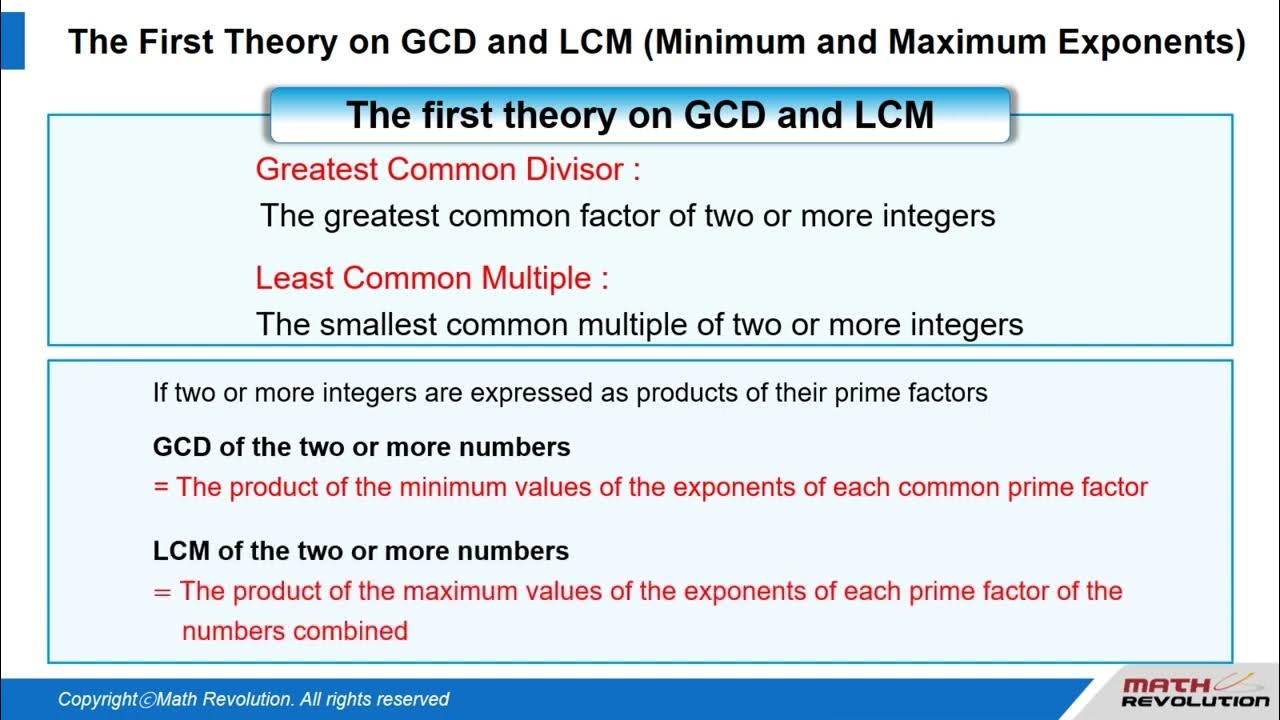 The First Theory on GCD and LCM (Minimum and Maximum Exponents)

The first theory on GCD and LCM

Greatest Common Divisor :
The greatest common factor of two or more integers

Least Common Multiple :
The smallest common multiple of two or more integers

If two or more integers are expressed as products of their prime factors

GCD of the two or more numbers
= The product of the minimum values of the exponents of each common prime factor

LCM of the two or more numbers
= The product of the maximum values of the exponents of each prime factor of the numbers combined

Copyright©Math Revolution. All rights reserved

MATH REVOLUTION